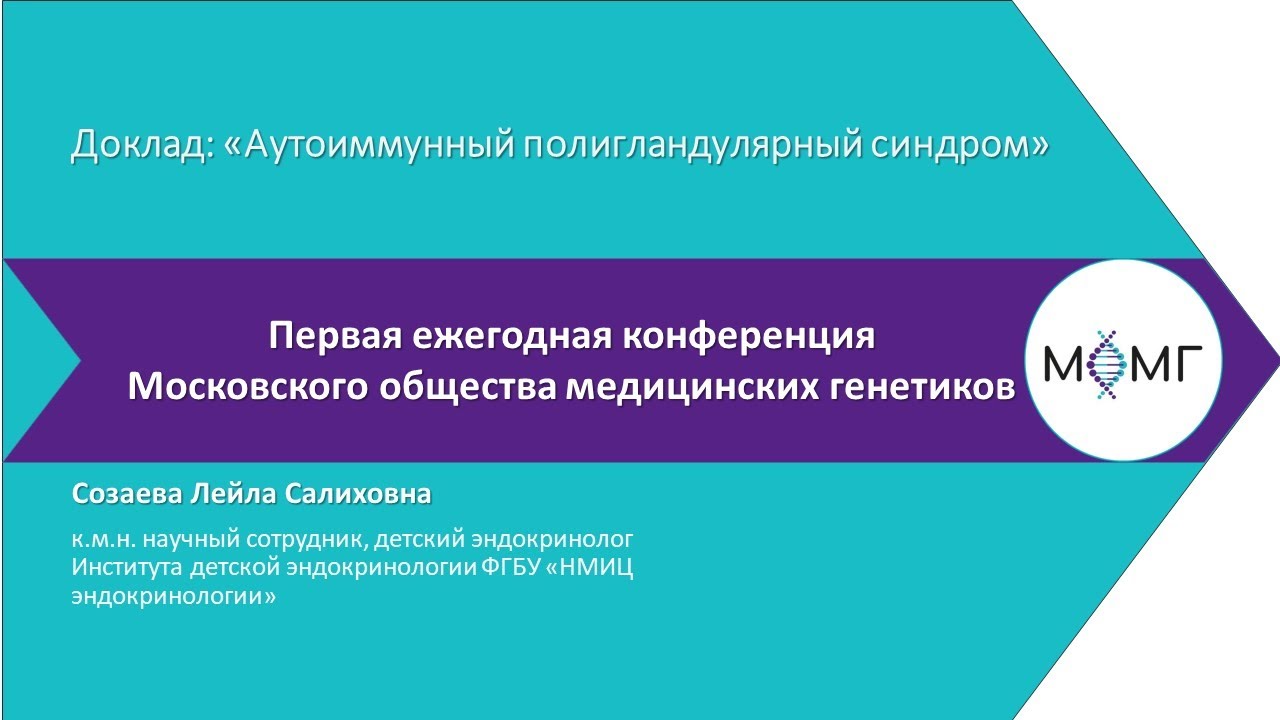 Доклад: «Аутоиммунный полигландулярный синдром»

Первая ежегодная конференция Московского общества медицинских генетиков

МОМГ

Созаева Лейла Салиховна

к.м.н. научный сотрудник, детский эндокринолог Института детской эндокринологии ФГБУ «НМИЦ эндокринологии»